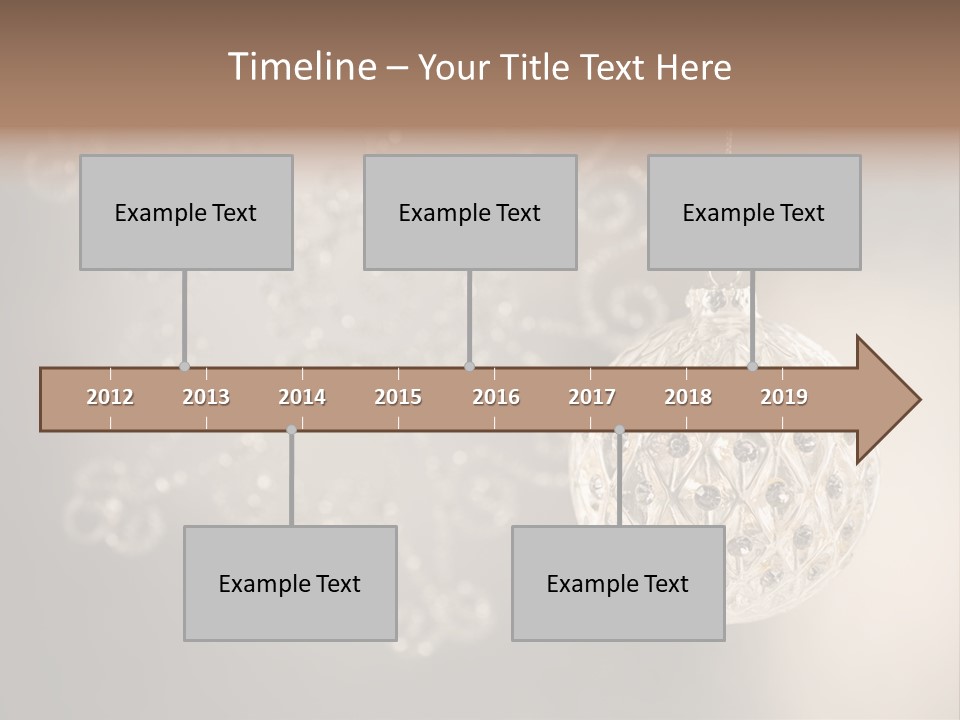 Timeline – Your Title Text Here

Example Text

Example Text

Example Text

2012 2013 2014 2015 2016 2017 2018 2019

Example Text

Example Text